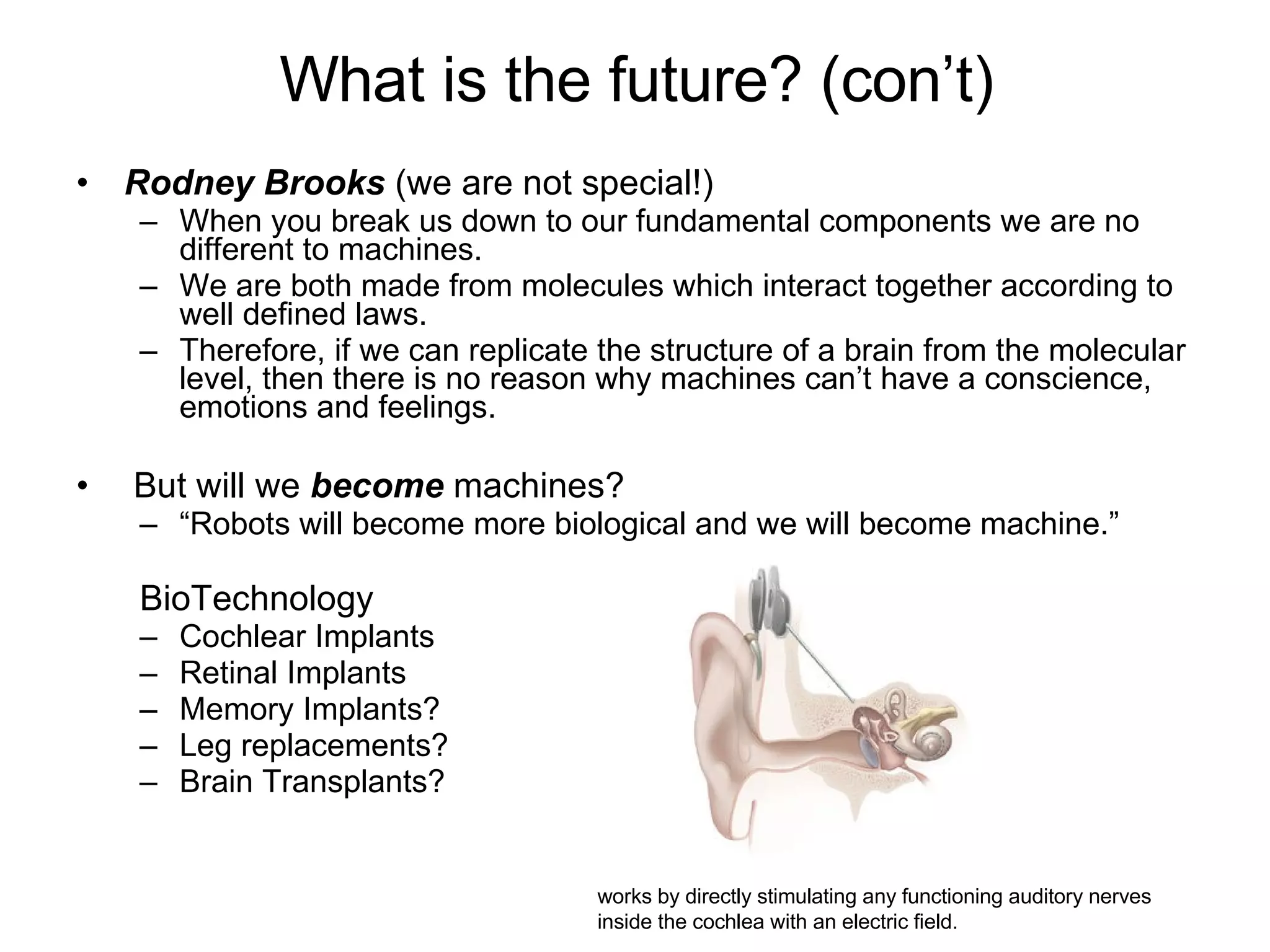 What is the future? (con’t)

• Rodney Brooks (we are not special!)
  – When you break us down to our fundamental components we are no different to machines.
  – We are both made from molecules which interact together according to well defined laws.
  – Therefore, if we can replicate the structure of a brain from the molecular level, then there is no reason why machines can’t have a conscience, emotions and feelings.

• But will we become machines?
  – “Robots will become more biological and we will become machine.”

BioTechnology
  – Cochlear Implants
  – Retinal Implants
  – Memory Implants?
  – Leg replacements?
  – Brain Transplants?

works by directly stimulating any functioning auditory nerves inside the cochlea with an electric field.